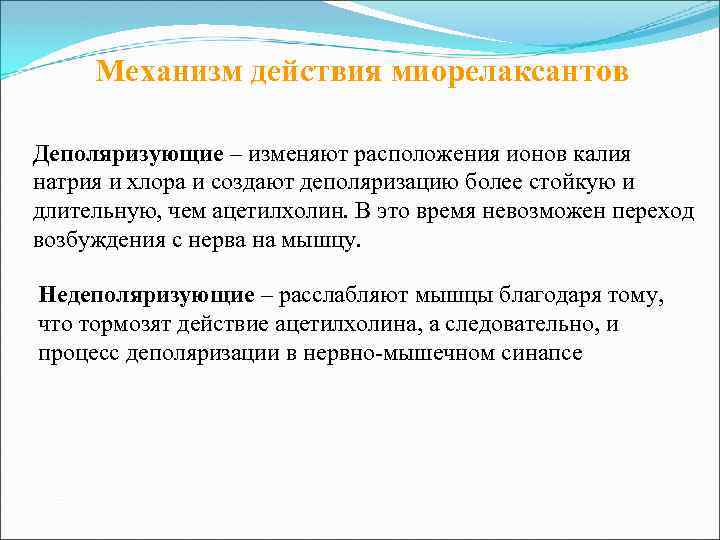 Механизм действия миорелаксантов

Деполяризующие – изменяют расположения ионов калия натрия и хлора и создают деполяризацию более стойкую и длительную, чем ацетилхолин. В это время невозможен переход возбуждения с нерва на мышцу.

Недеполяризующие – расслабляют мышцы благодаря тому, что тормозят действие ацетилхолина, а следовательно, и процесс деполяризации в нервно-мышечном синапсе